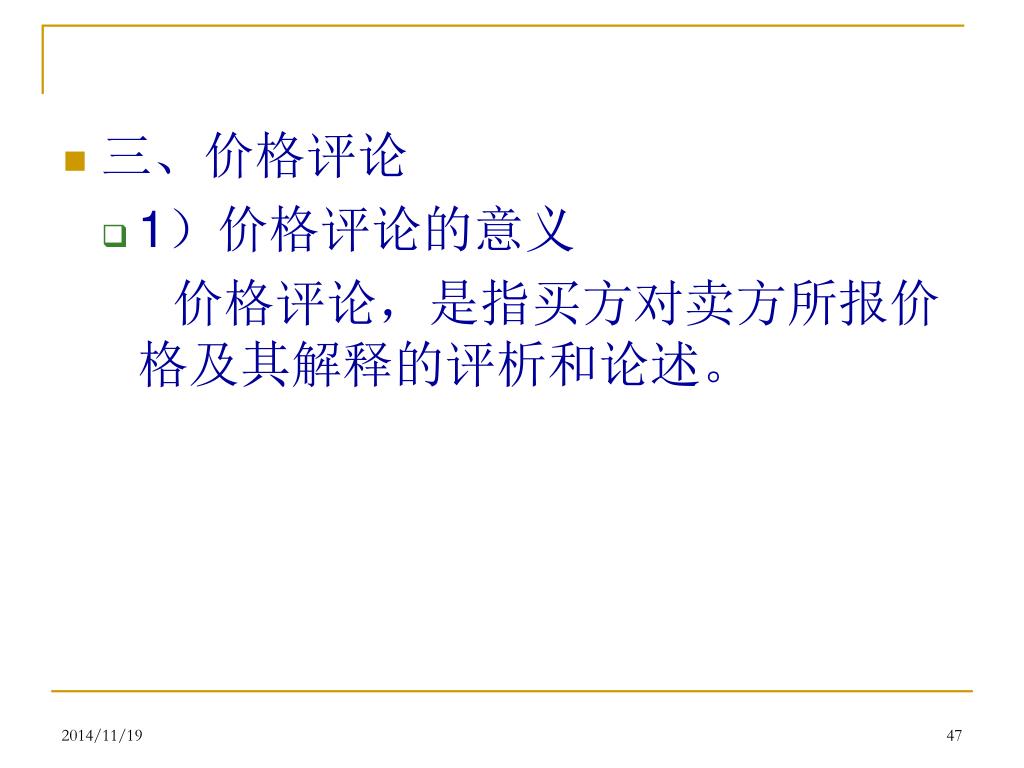 三、价格评论

1）价格评论的意义

价格评论，是指买方对卖方所报价格及其解释的评析和论述。

2014/11/19

47